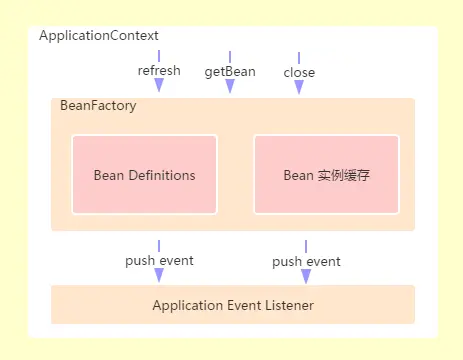 ApplicationContext

refresh

getBean

close

BeanFactory

Bean Definitions

Bean 实例缓存

push event

push event

Application Event Listener